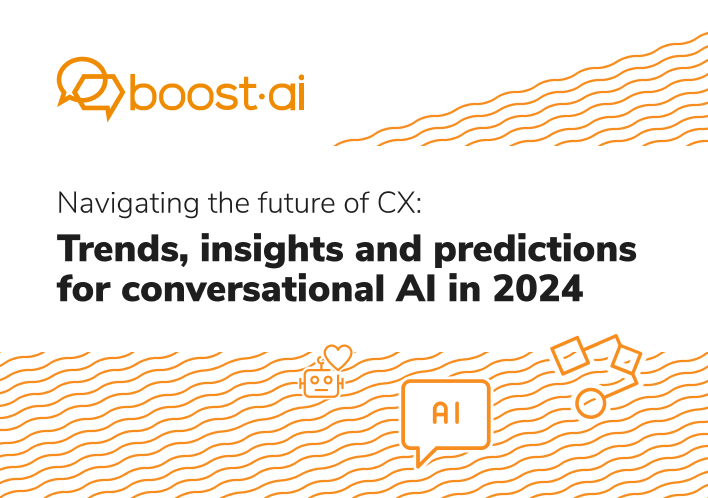 boost·ai

Navigating the future of CX:

Trends, insights and predictions for conversational AI in 2024

AI